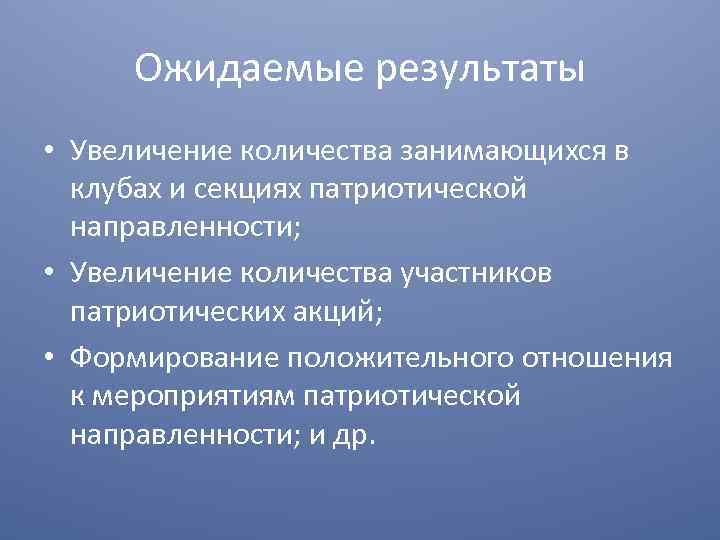 Ожидаемые результаты

• Увеличение количества занимающихся в клубах и секциях патриотической направленности;

• Увеличение количества участников патриотических акций;

• Формирование положительного отношения к мероприятиям патриотической направленности; и др.